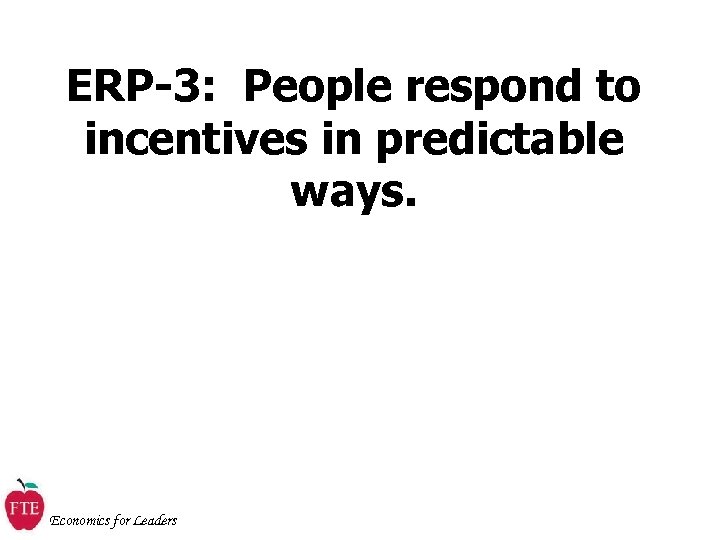 ERP-3: People respond to incentives in predictable ways.

FTE

Economics for Leaders